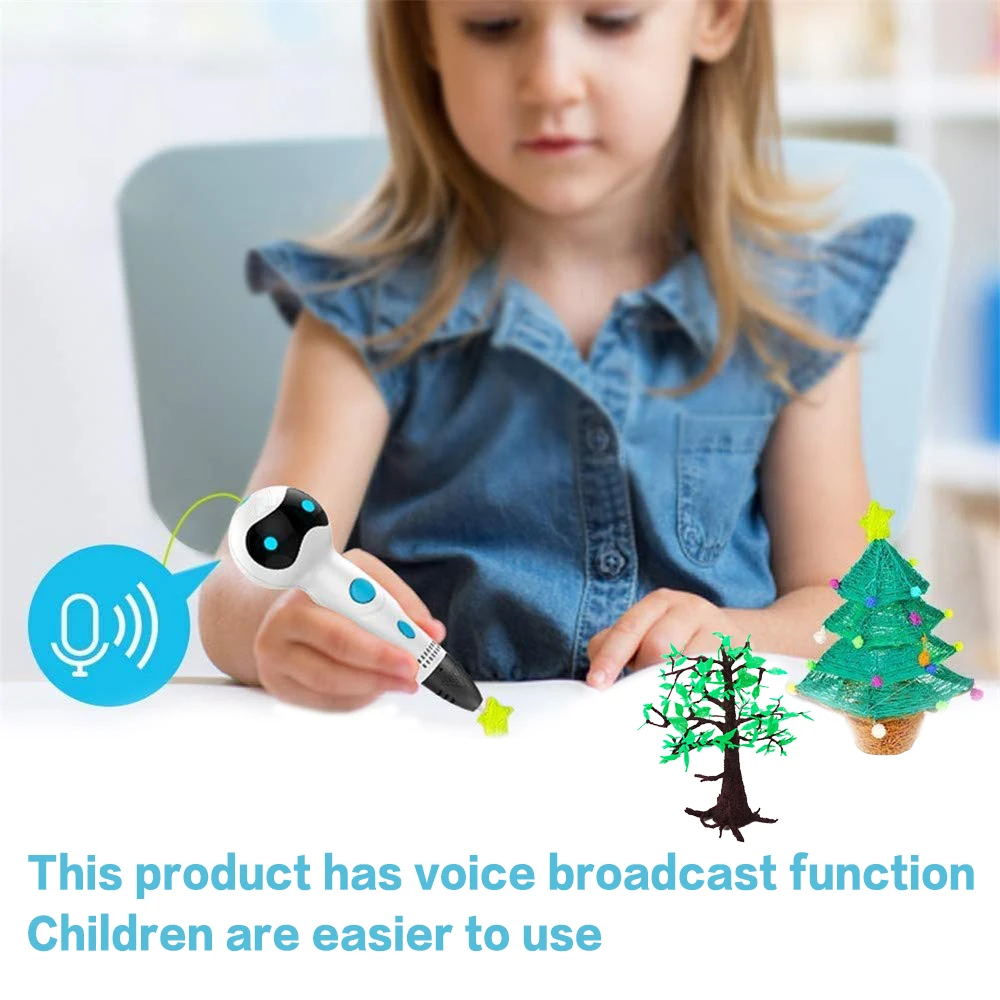 This product has voice broadcast function
Children are easier to use